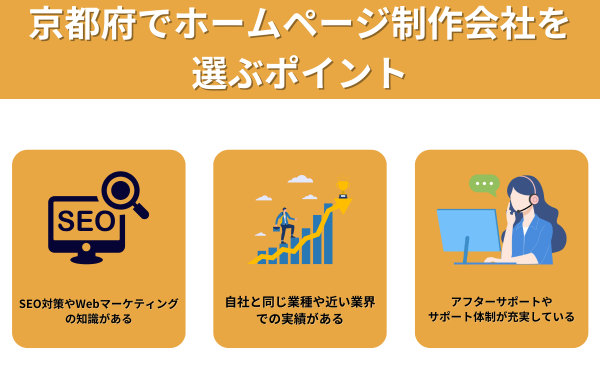 京都府でホームページ制作会社を選ぶポイント

SEO

SEO対策やWebマーケティングの知識がある

自社と同じ業種や近い業界での実績がある

アフターサポートやサポート体制が充実している